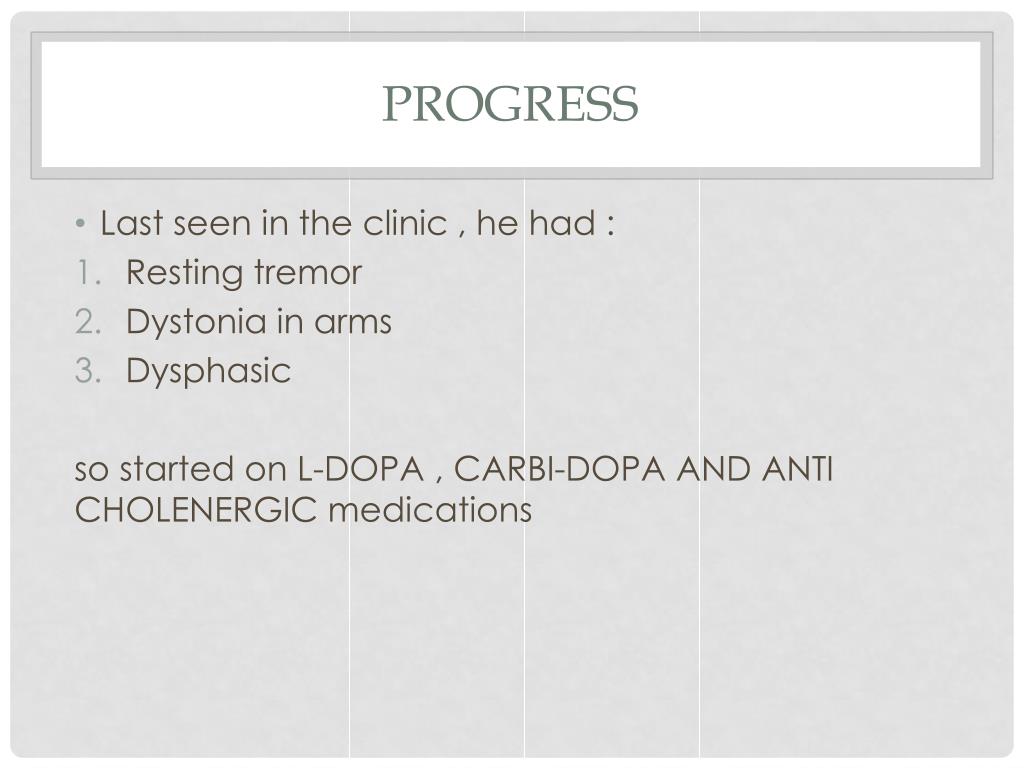 PROGRESS

• Last seen in the clinic , he had :
1. Resting tremor
2. Dystonia in arms
3. Dysphasic

so started on L-DOPA , CARBI-DOPA AND ANTI CHOLENERGIC medications